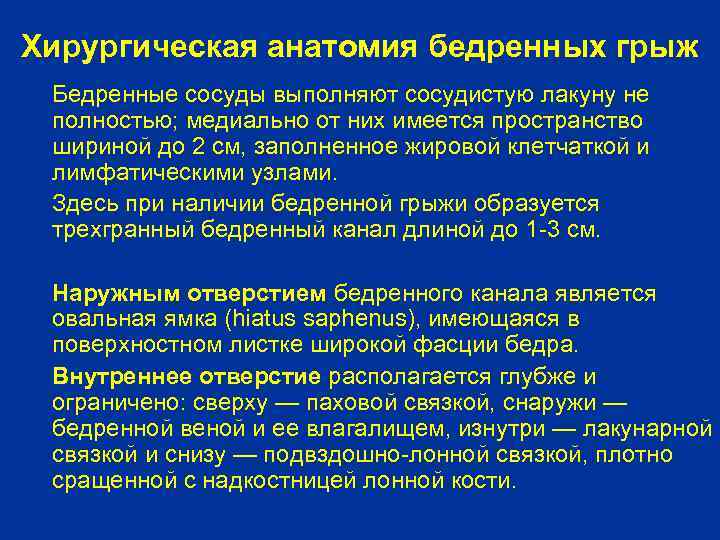 Хирургическая анатомия бедренных грыж

Бедренные сосуды выполняют сосудистую лакуну не полностью; медиально от них имеется пространство шириной до 2 см, заполненное жировой клетчаткой и лимфатическими узлами.

Здесь при наличии бедренной грыжи образуется трехгранный бедренный канал длиной до 1-3 см.

Наружным отверстием бедренного канала является овальная ямка (hiatus saphenus), имеющаяся в поверхностном листке широкой фасции бедра.

Внутреннее отверстие располагается глубже и ограничено: сверху — паховой связкой, снаружи — бедренной веной и ее влагалищем, изнутри — лакунарной связкой и снизу — подвздошно-лонной связкой, плотно сращенной с надкостницей лонной кости.